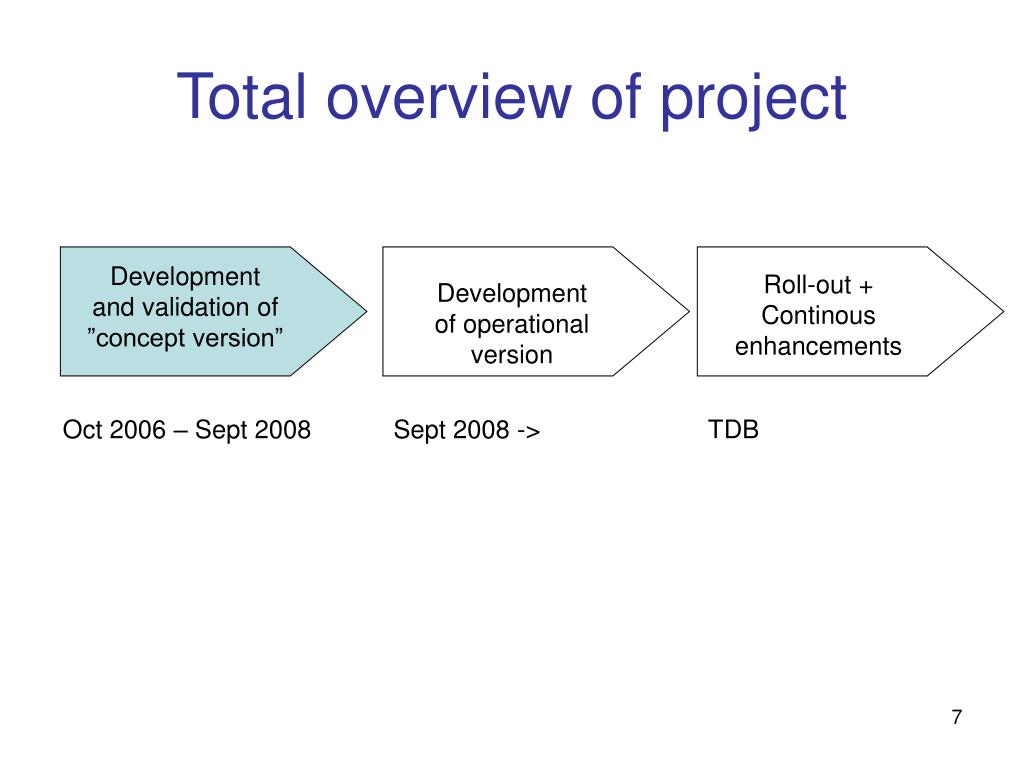 Total overview of project

Development and validation of ”concept version”

Development of operational version

Roll-out + Continous enhancements

Oct 2006 – Sept 2008

Sept 2008 ->

TDB

7